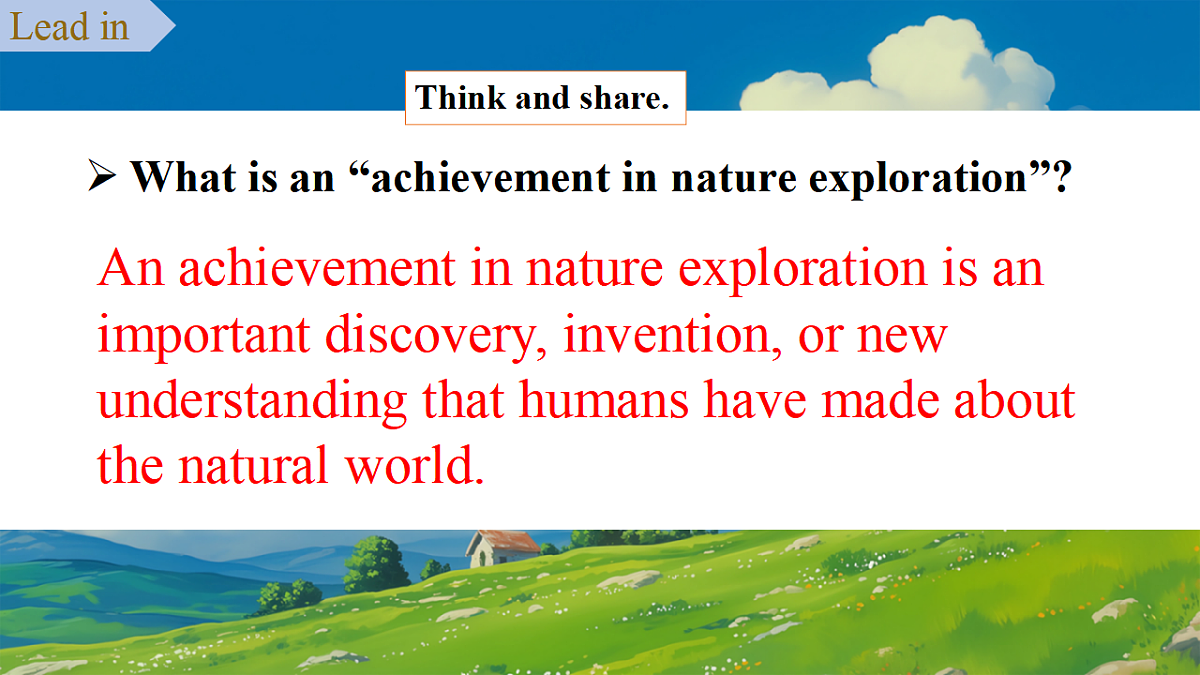 Lead in

Think and share.

➢ What is an “achievement in nature exploration”?

An achievement in nature exploration is an important discovery, invention, or new understanding that humans have made about the natural world.